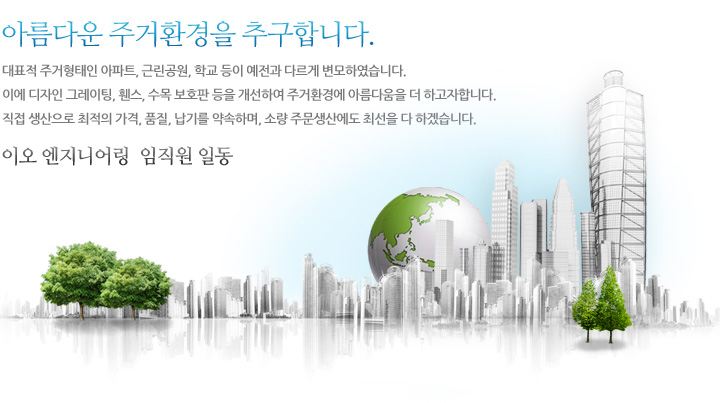 아름다운 주거환경을 추구합니다.

대표적 주거형태인 아파트, 근린공원, 학교 등이 예전과 다르게 변모하였습니다.
이에 디자인 그레이팅, 휀스, 수목 보호판 등을 개선하여 주거환경에 아름다움을 더 하고자합니다.
직접 생산으로 최적의 가격, 품질, 납기를 약속하며, 소량 주문생산에도 최선을 다 하겠습니다.

이오 엔지니어링 임직원 일동